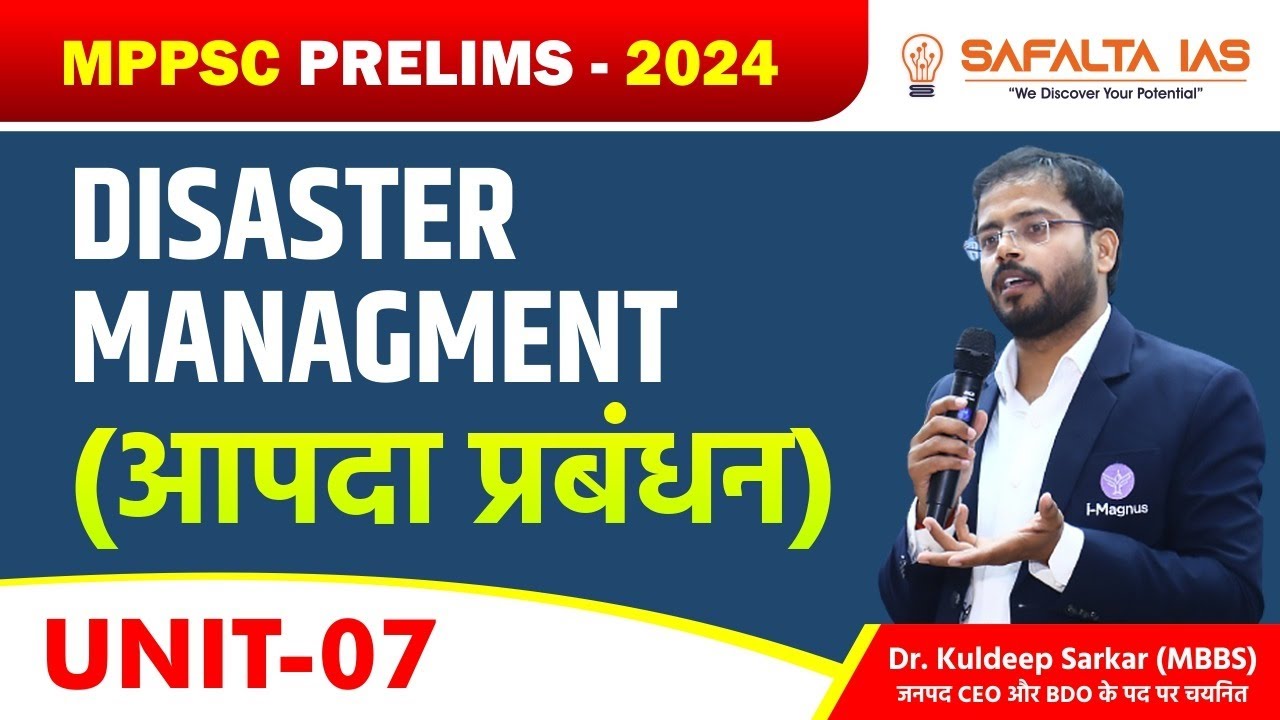 MPPSC PRELIMS - 2024

SAFALTA IAS
"We Discover Your Potential"

DISASTER MANAGMENT
(आपदा प्रबंधन)

I-Magnus

UNIT-07

Dr. Kuldeep Sarkar (MBBS)
जनपद CEO और BDO के पद पर चयनित